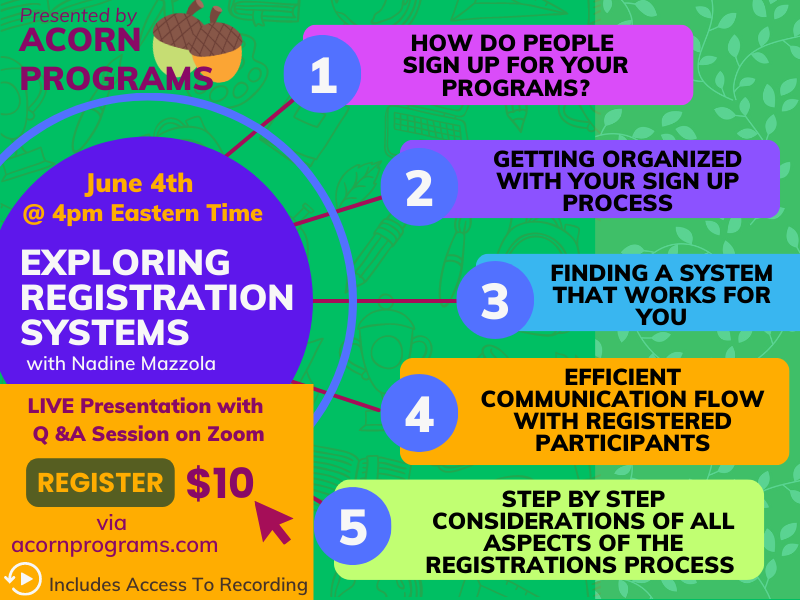 Presented by
ACORN PROGRAMS

June 4th
@ 4pm Eastern Time

EXPLORING REGISTRATION SYSTEMS
with Nadine Mazzola

LIVE Presentation with Q &A Session on Zoom

REGISTER $10
via
acornprograms.com

Includes Access To Recording

1 HOW DO PEOPLE SIGN UP FOR YOUR PROGRAMS?

2 GETTING ORGANIZED WITH YOUR SIGN UP PROCESS

3 FINDING A SYSTEM THAT WORKS FOR YOU

4 EFFICIENT COMMUNICATION FLOW WITH REGISTERED PARTICIPANTS

5 STEP BY STEP CONSIDERATIONS OF ALL ASPECTS OF THE REGISTRATIONS PROCESS